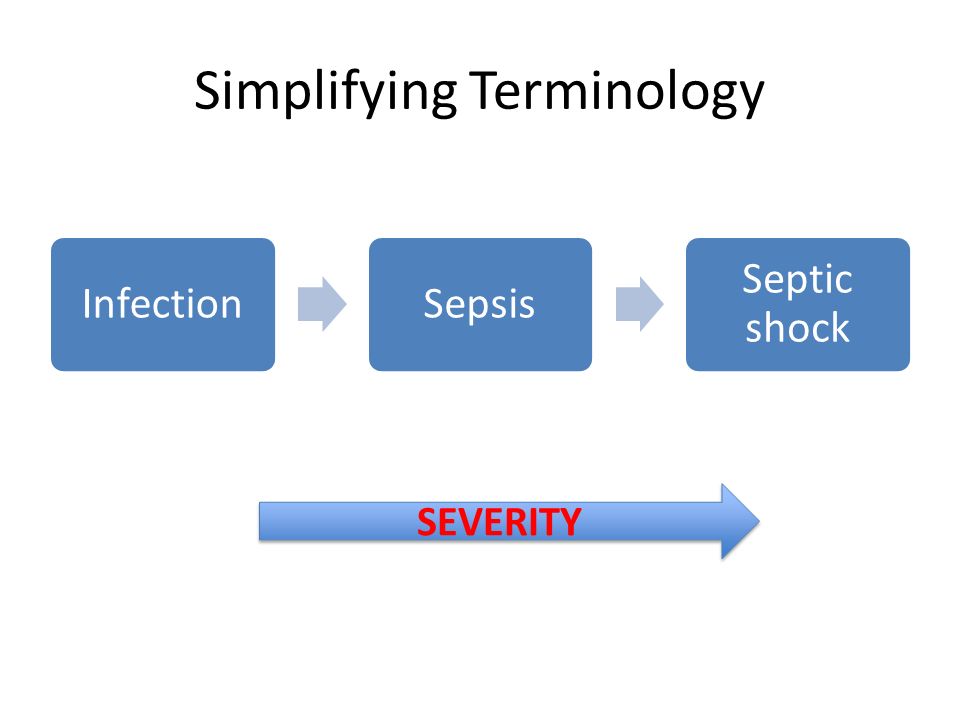 Simplifying Terminology

Infection

Sepsis

Septic shock

SEVERITY